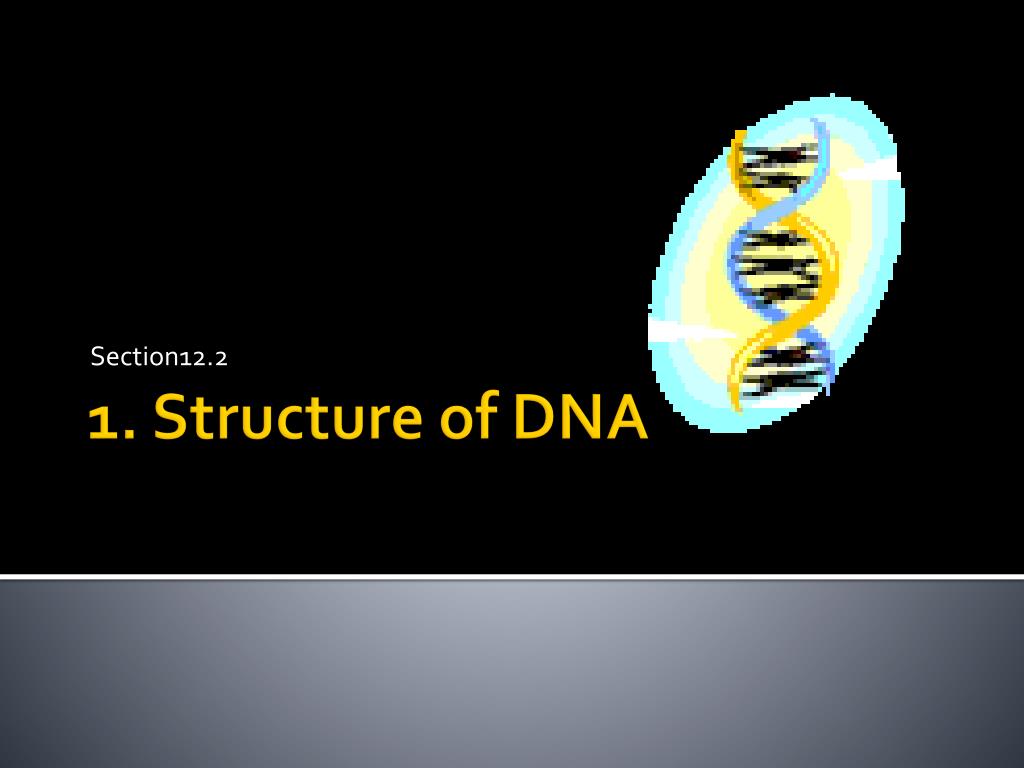 Section12.2

1. Structure of DNA